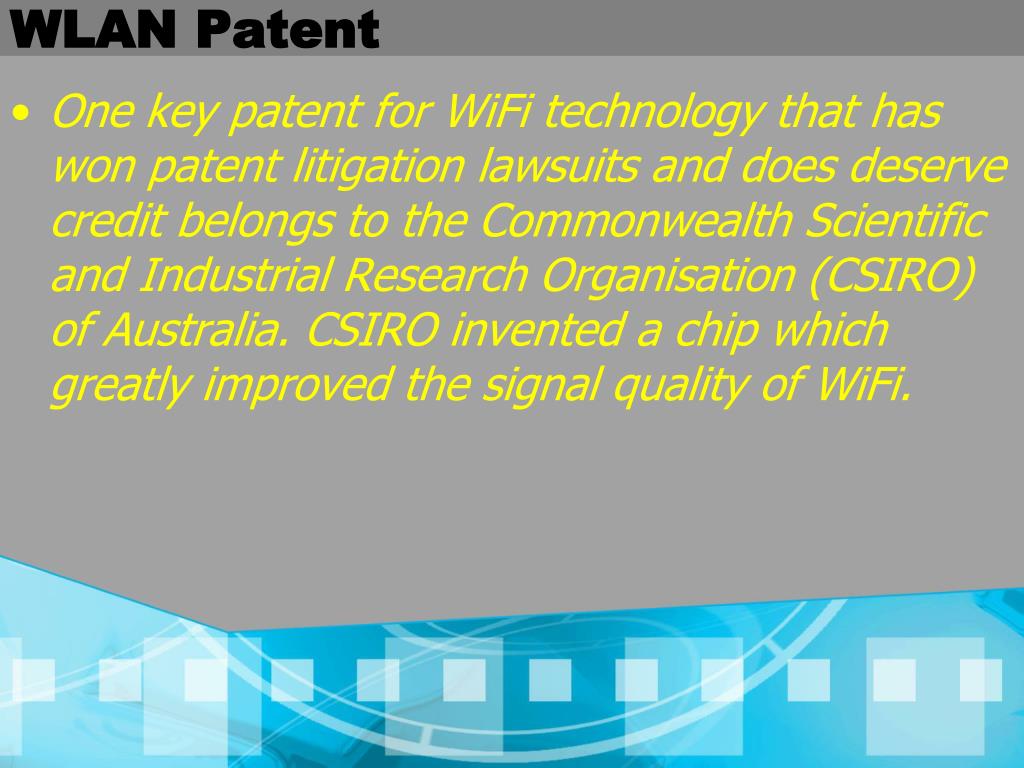 WLAN Patent

• One key patent for WiFi technology that has won patent litigation lawsuits and does deserve credit belongs to the Commonwealth Scientific and Industrial Research Organisation (CSIRO) of Australia. CSIRO invented a chip which greatly improved the signal quality of WiFi.